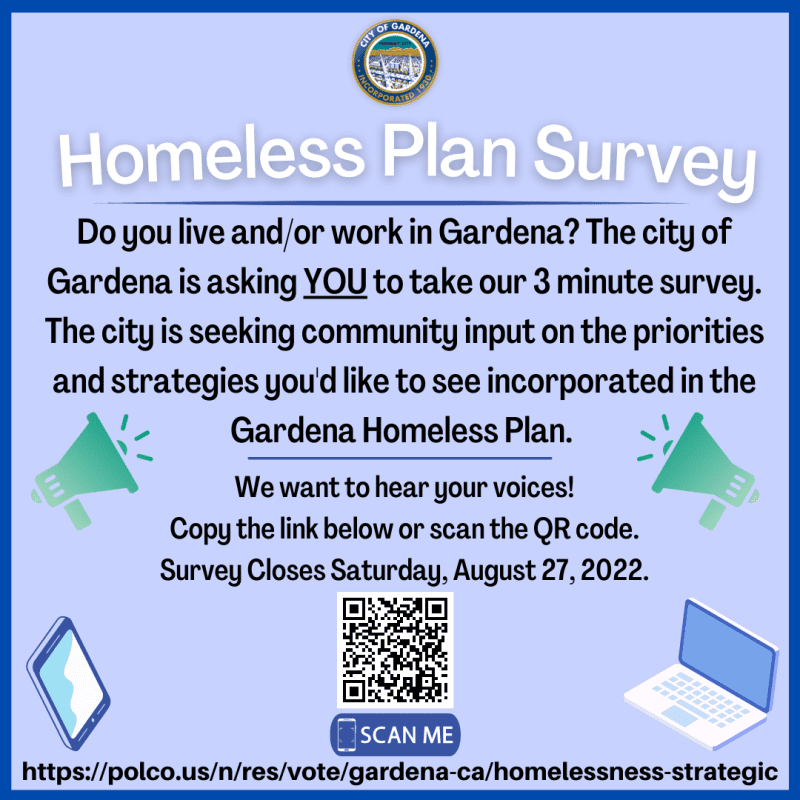 CITY OF GARDENA
INCORPORATED 1930

Homeless Plan Survey

Do you live and/or work in Gardena? The city of Gardena is asking YOU to take our 3 minute survey. The city is seeking community input on the priorities and strategies you'd like to see incorporated in the Gardena Homeless Plan.

We want to hear your voices!
Copy the link below or scan the QR code.
Survey Closes Saturday, August 27, 2022.

SCAN ME

https://polco.us/n/res/vote/gardena-ca/homelessness-strategic